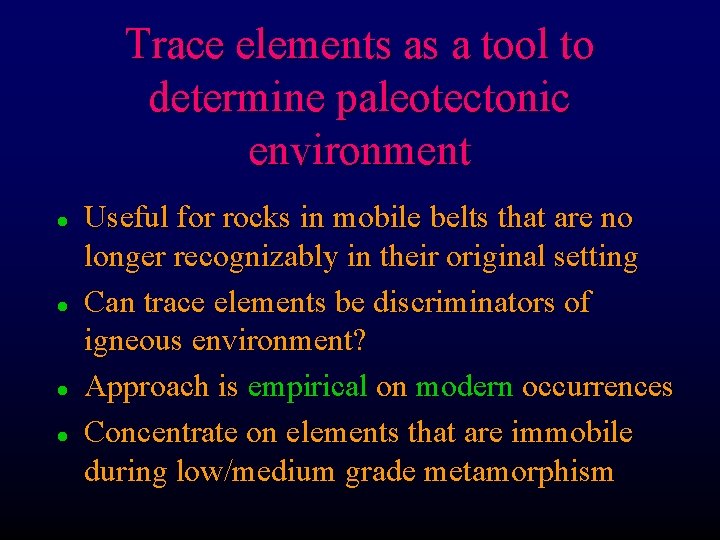 Trace elements as a tool to determine paleotectonic environment

- Useful for rocks in mobile belts that are no longer recognizably in their original setting
- Can trace elements be discriminators of igneous environment?
- Approach is empirical on modern occurrences
- Concentrate on elements that are immobile during low/medium grade metamorphism